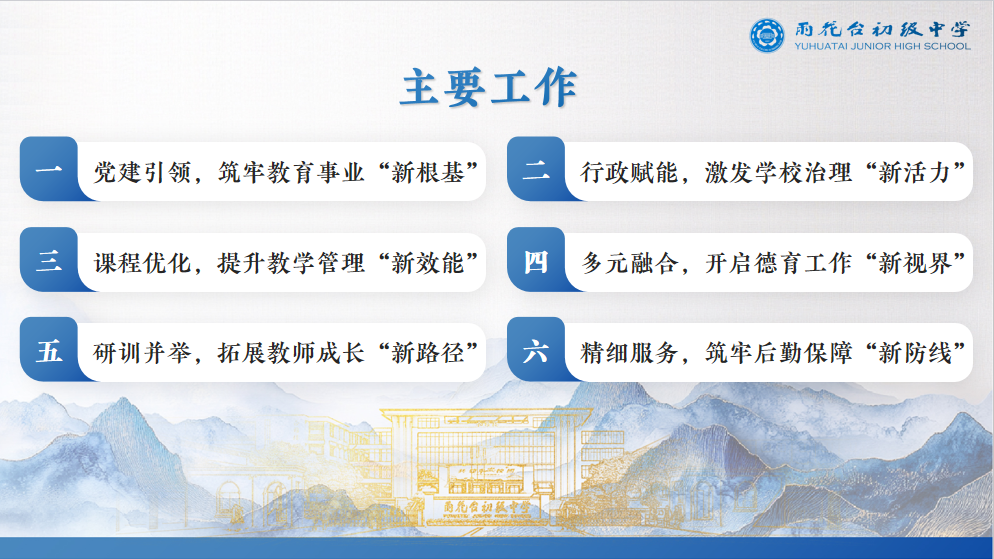 雨花台初级中学
YUHUATAI JUNIOR HIGH SCHOOL

主要工作

一 党建引领，筑牢教育事业“新根基”

二 行政赋能，激发学校治理“新活力”

三 课程优化，提升教学管理“新效能”

四 多元融合，开启德育工作“新视界”

五 研训并举，拓展教师成长“新路径”

六 精细服务，筑牢后勤保障“新防线”

雨花台初级中学